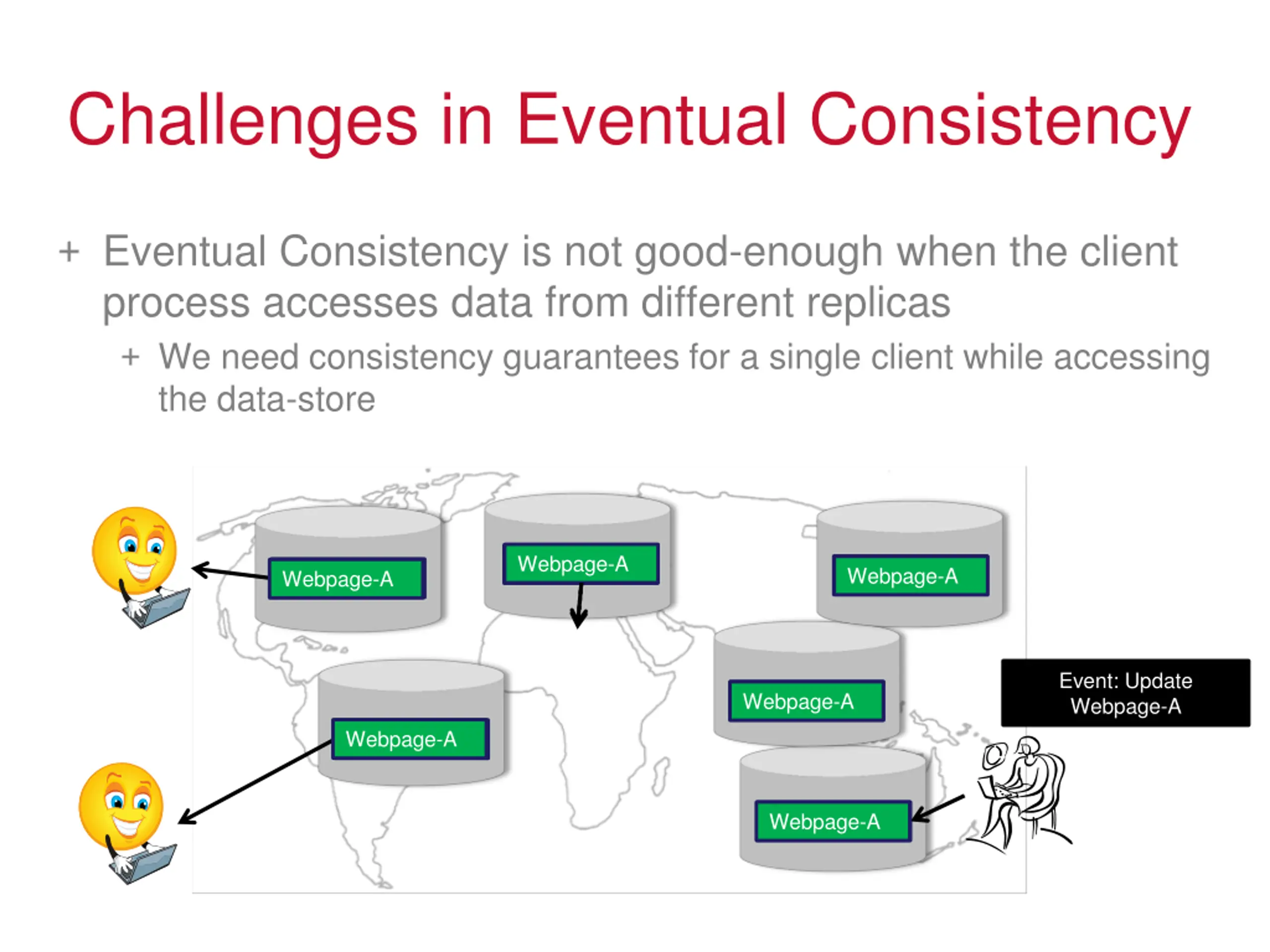 Challenges in Eventual Consistency

+ Eventual Consistency is not good-enough when the client process accesses data from different replicas

+ We need consistency guarantees for a single client while accessing the data-store

Webpage-A

Webpage-A

Webpage-A

Webpage-A

Webpage-A

Webpage-A

Event: Update Webpage-A